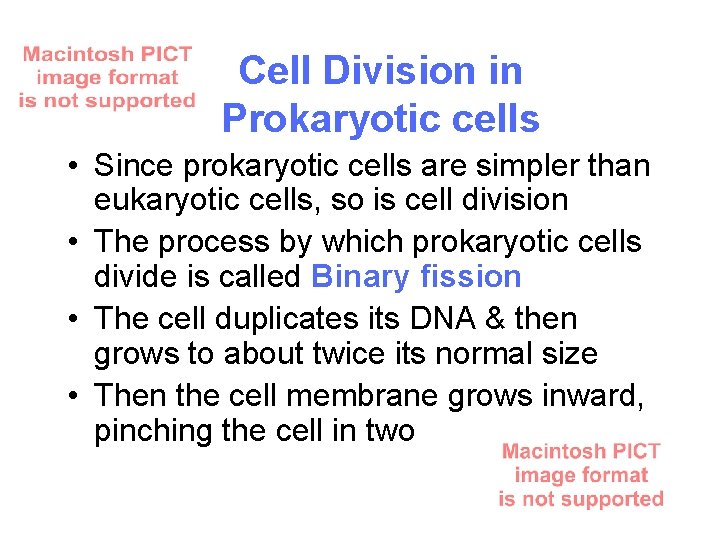 Macintosh PICT image format is not supported

Cell Division in Prokaryotic cells

• Since prokaryotic cells are simpler than eukaryotic cells, so is cell division
• The process by which prokaryotic cells divide is called Binary fission
• The cell duplicates its DNA & then grows to about twice its normal size
• Then the cell membrane grows inward, pinching the cell in two

Macintosh PICT image format is not supported